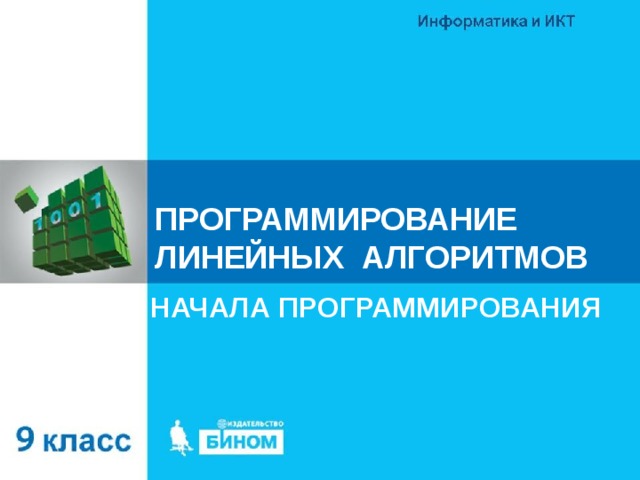 Информатика и ИКТ

1001

ПРОГРАММИРОВАНИЕ ЛИНЕЙНЫХ АЛГОРИТМОВ

НАЧАЛА ПРОГРАММИРОВАНИЯ

9 класс

ИЗДАТЕЛЬСТВО
БИНОМ